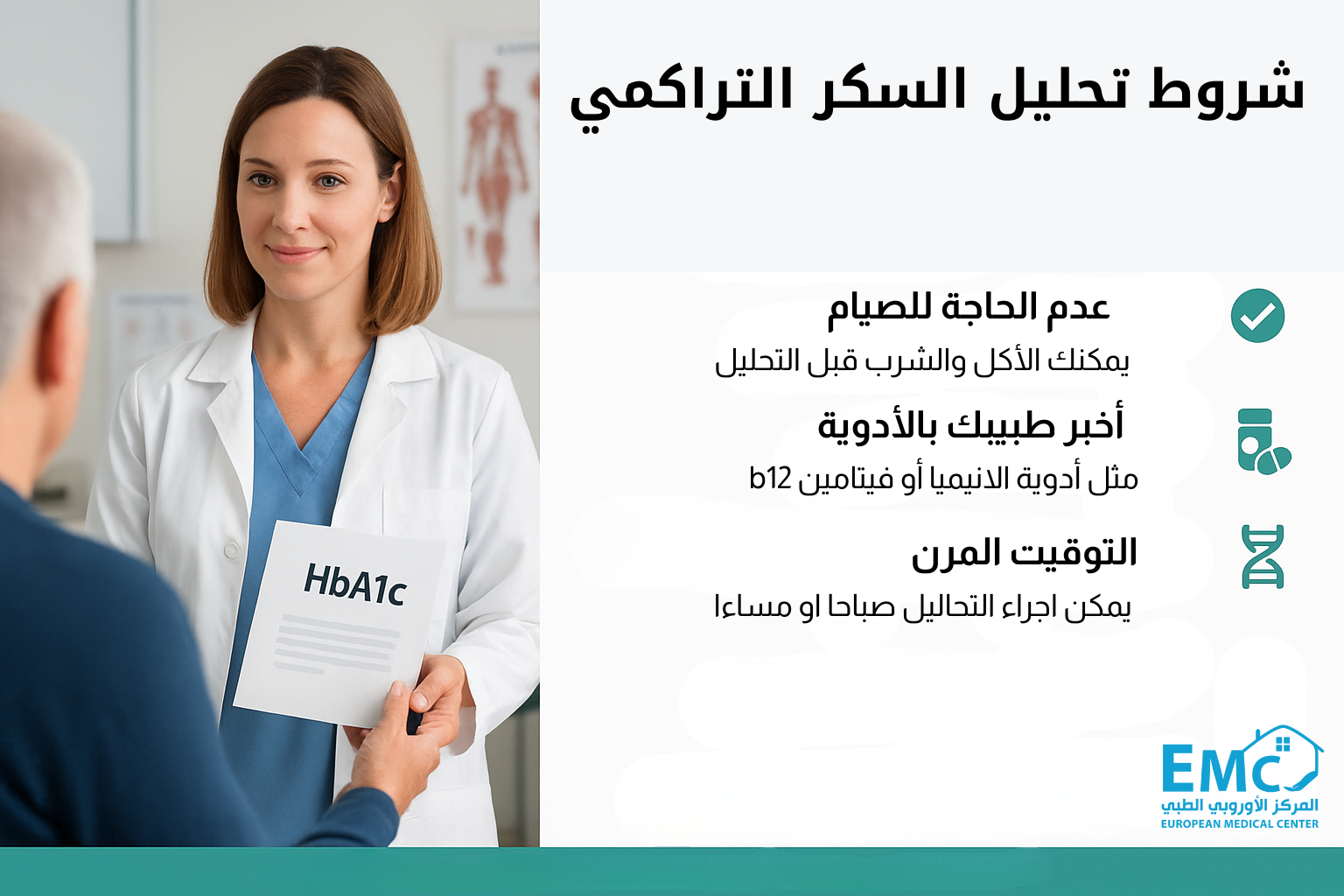 شروط تحليل السكر التراكمي

عدم الحاجة للصيام
يمكنك الأكل والشرب قبل التحليل

أخبر طبيبك بالأدوية
مثل أدوية الانيميا أو فيتامين b12

التوقيت المرن
يمكن اجراء التحاليل صباحا او مساءا

HbA1c

EMC
المركز الأوروبي الطبي
EUROPEAN MEDICAL CENTER